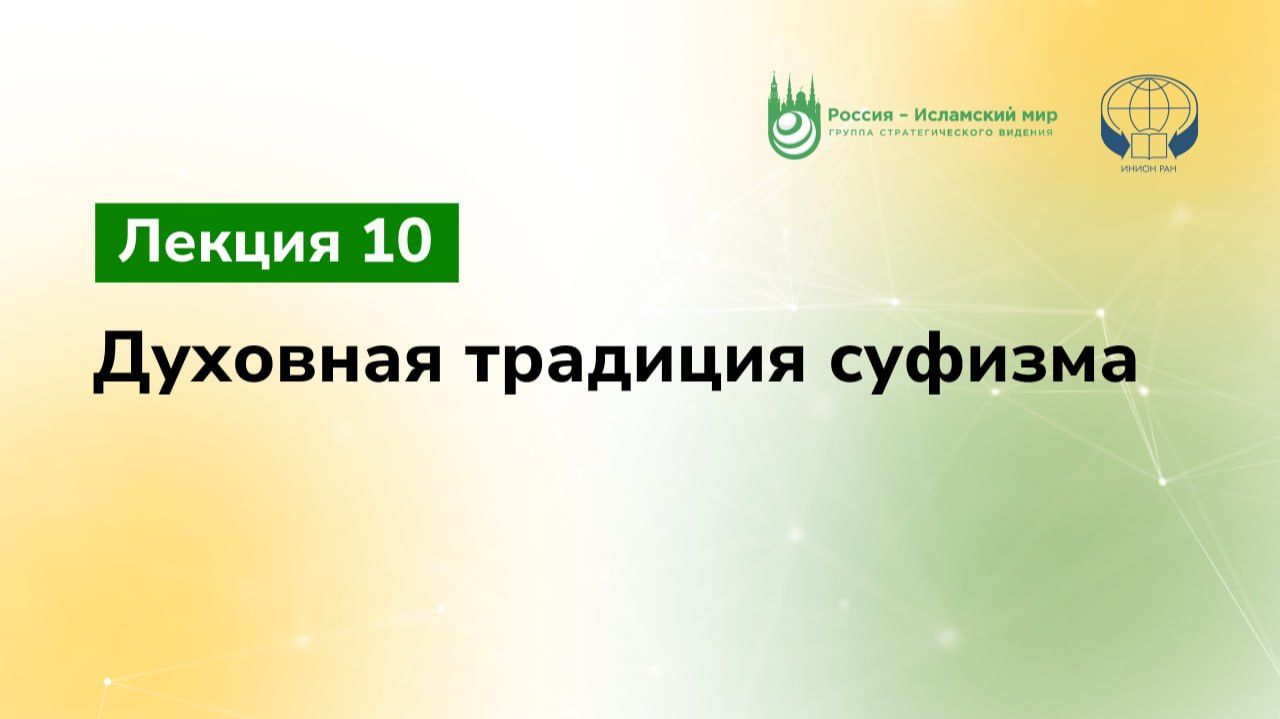 Россия – Исламский мир
ГРУППА СТРАТЕГИЧЕСКОГО ВИДЕНИЯ

ИНИОН РАН

Лекция 10

Духовная традиция суфизма